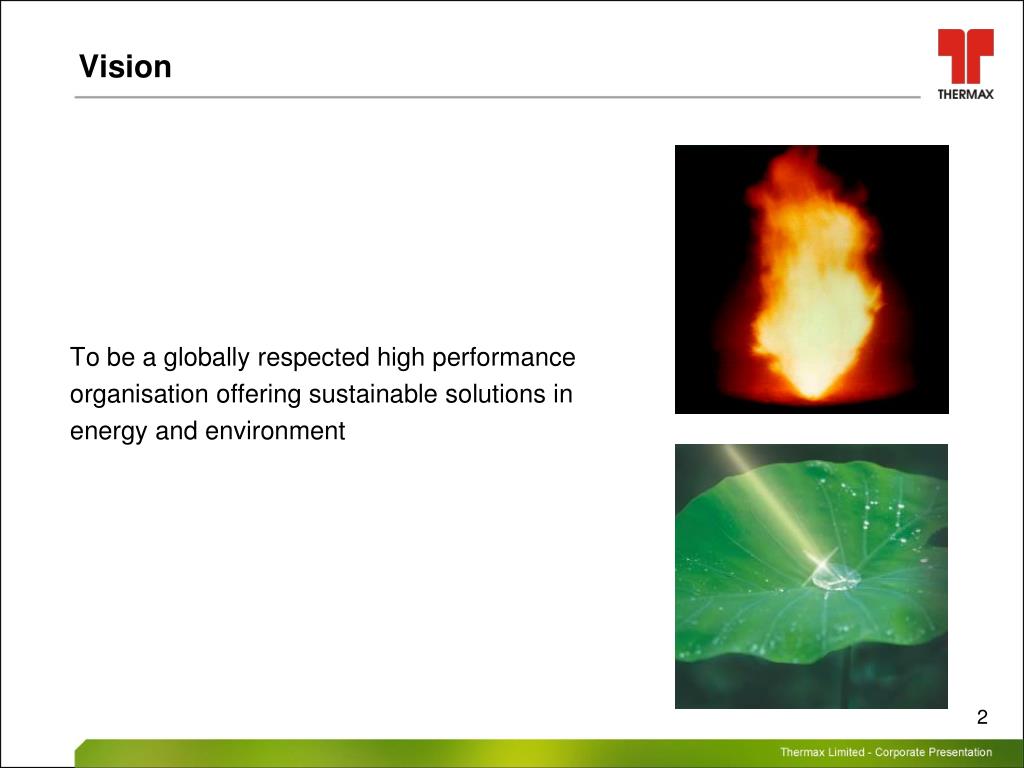 Vision

THERMAX

To be a globally respected high performance organisation offering sustainable solutions in energy and environment

2

Thermax Limited - Corporate Presentation